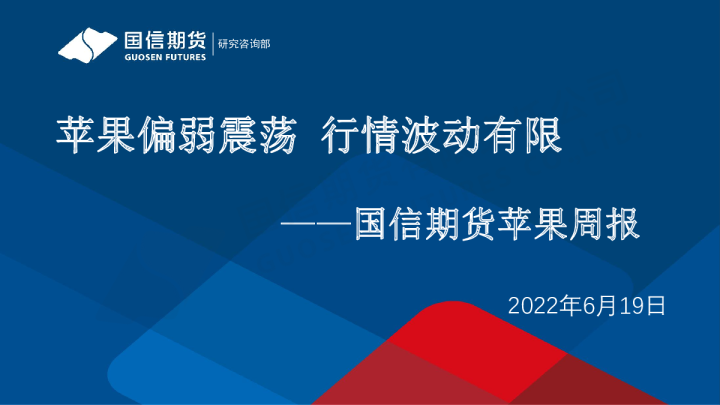 国信期货
GUOSEN FUTURES
研究咨询部

苹果偏弱震荡 行情波动有限

——国信期货苹果周报

2022年6月19日